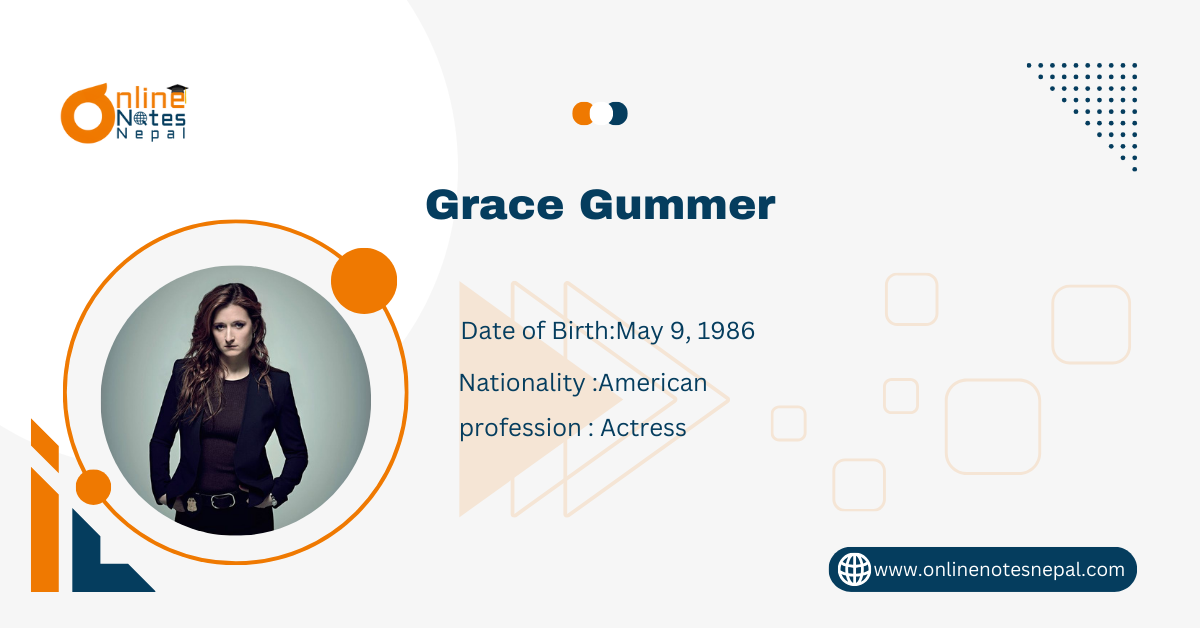 Online Notes Nepal

Grace Gummer

Date of Birth:May 9, 1986

Nationality :American

profession : Actress

www.onlinenotesnepal.com